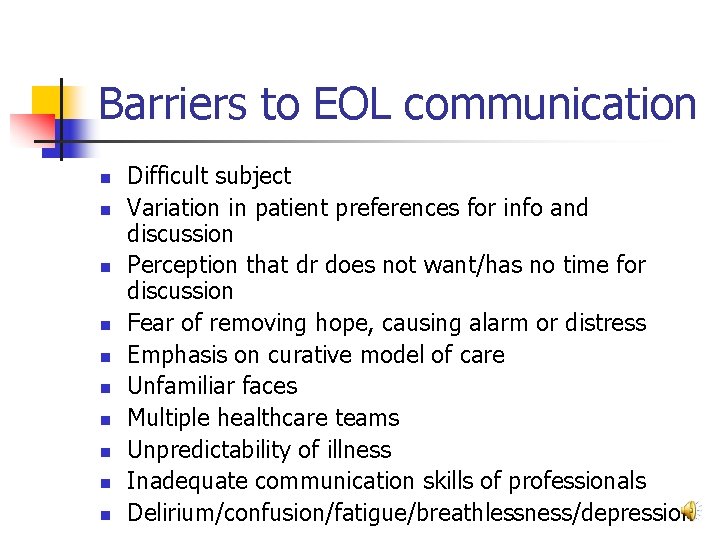 Barriers to EOL communication

- Difficult subject
- Variation in patient preferences for info and discussion
- Perception that dr does not want/has no time for discussion
- Fear of removing hope, causing alarm or distress
- Emphasis on curative model of care
- Unfamiliar faces
- Multiple healthcare teams
- Unpredictability of illness
- Inadequate communication skills of professionals
- Delirium/confusion/fatigue/breathlessness/depression